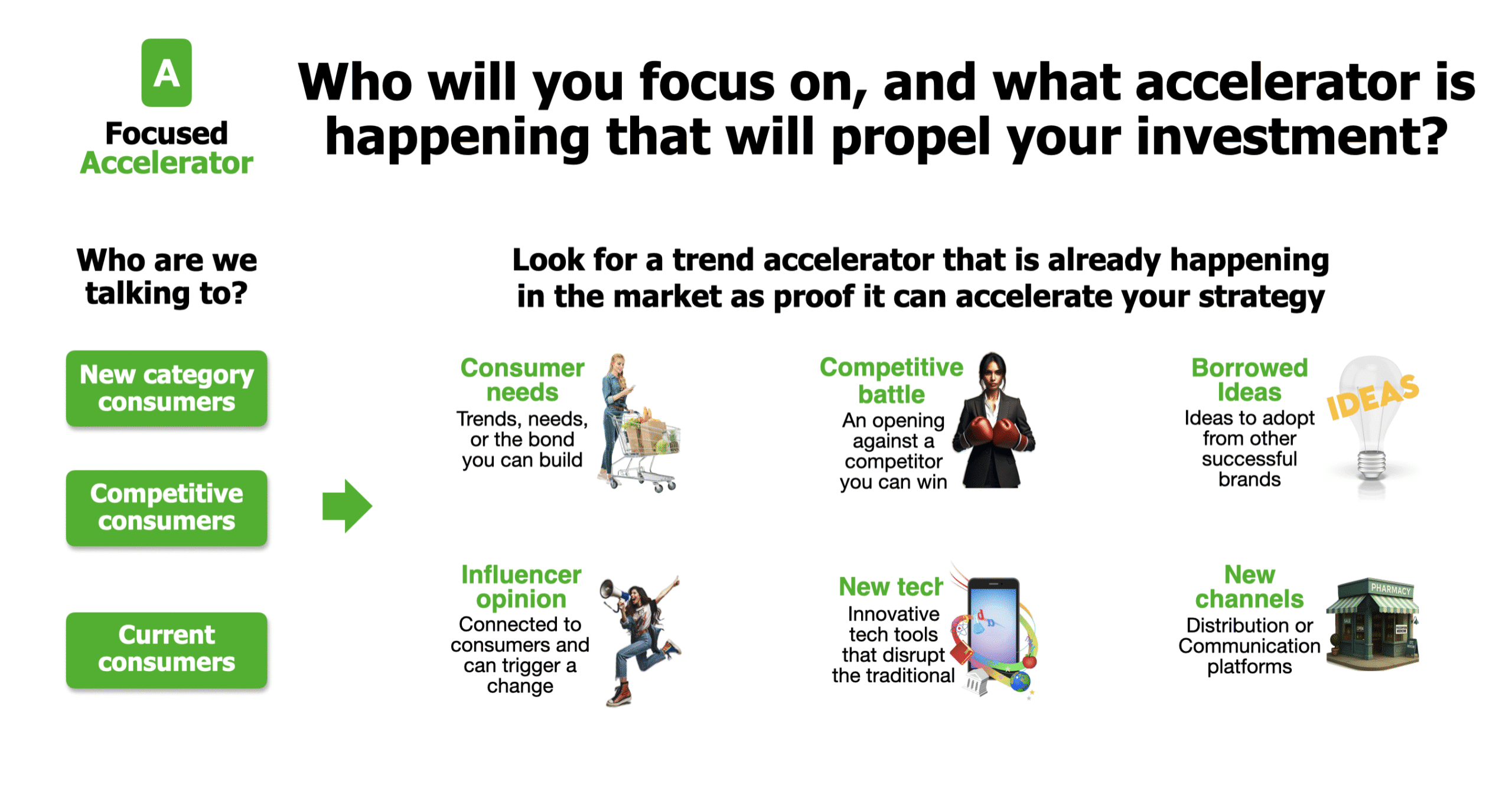 A

Focused Accelerator

Who will you focus on, and what accelerator is happening that will propel your investment?

Who are we talking to?

New category consumers

Competitive consumers

Current consumers

Look for a trend accelerator that is already happening in the market as proof it can accelerate your strategy

Consumer needs
Trends, needs, or the bond you can build

Competitive battle
An opening against a competitor you can win

Borrowed Ideas
Ideas to adopt from other successful brands

IDEAS

Influencer opinion
Connected to consumers and can trigger a change

New tech
Innovative tech tools that disrupt the traditional

New channels
Distribution or Communication platforms

PHARMACY